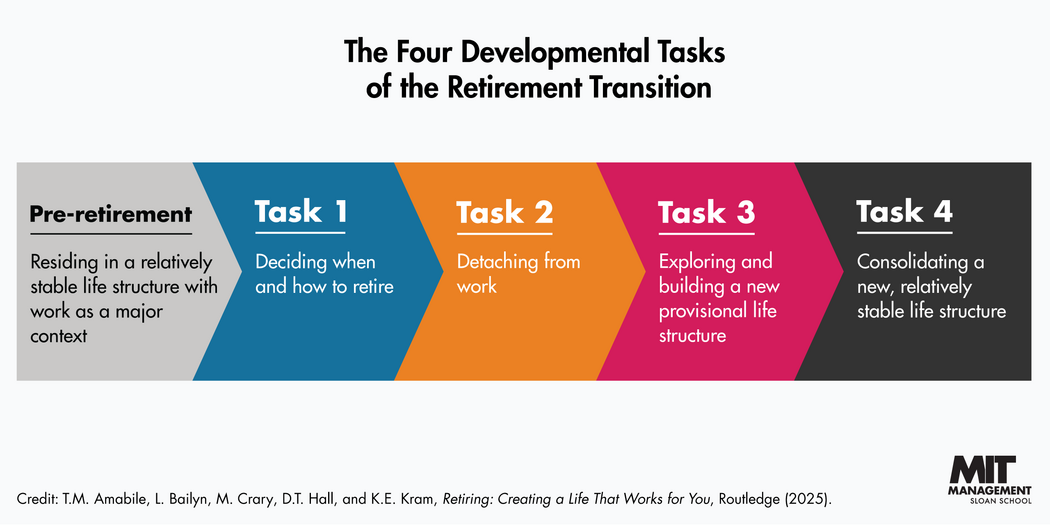 The Four Developmental Tasks of the Retirement Transition

Pre-retirement

Residing in a relatively stable life structure with work as a major context

Task 1

Deciding when and how to retire

Task 2

Detaching from work

Task 3

Exploring and building a new provisional life structure

Task 4

Consolidating a new, relatively stable life structure

Credit: T.M. Amabile, L. Bailyn, M. Crary, D.T. Hall, and K.E. Kram, Retiring: Creating a Life That Works for You, Routledge (2025).

MIT MANAGEMENT SLOAN SCHOOL